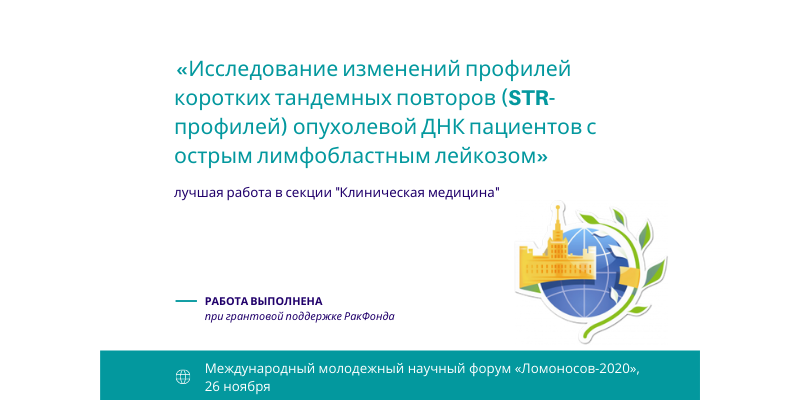 «Исследование изменений профилей коротких тандемных повторов (STR-профилей) опухолевой ДНК пациентов с острым лимфобластным лейкозом»

лучшая работа в секции "Клиническая медицина"

РАБОТА ВЫПОЛНЕНА
при грантовой поддержке РакФонда

Международный молодежный научный форум «Ломоносов-2020», 26 ноября